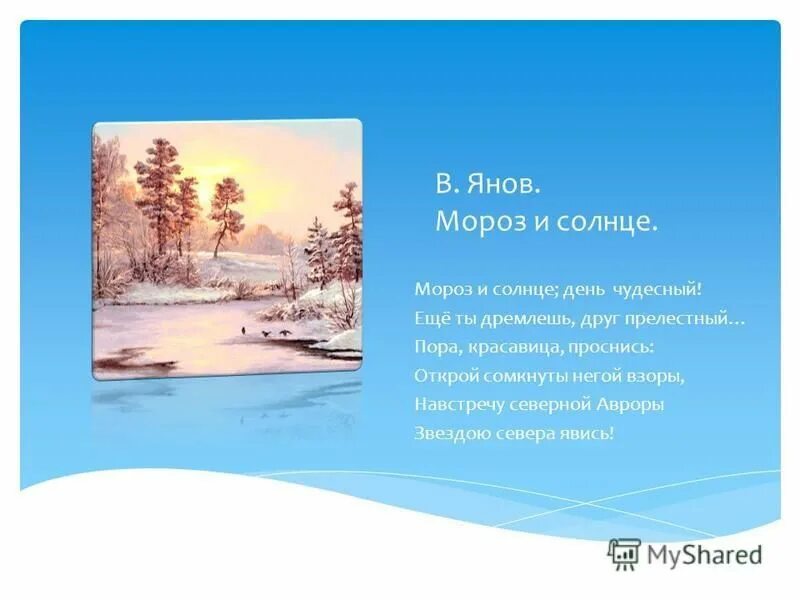 В. Янов.
Мороз и солнце.

Мороз и солнце; день чудесный!
Ещё ты дремлешь, друг прелестный…
Пора, красавица, проснись:
Открой сомкнуты негой взоры,
Навстречу северной Авроры
Звездою севера явись!

MyShared